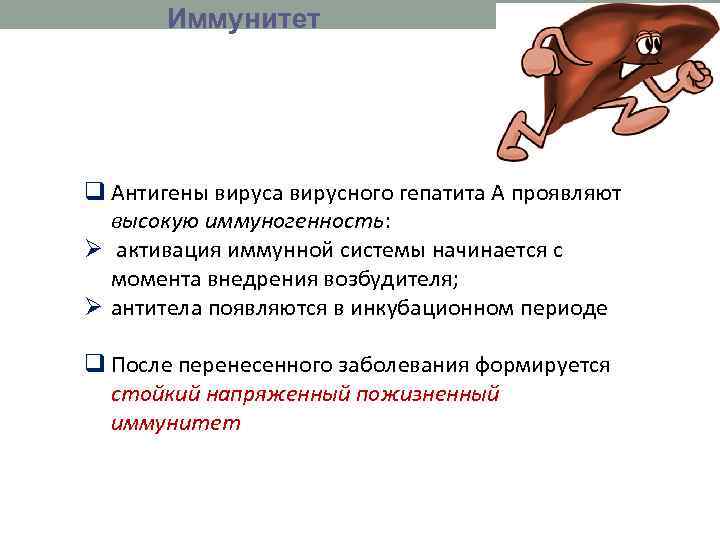 Иммунитет

❑ Антигены вируса вирусного гепатита А проявляют высокую иммуногенность:
➢ активация иммунной системы начинается с момента внедрения возбудителя;
➢ антитела появляются в инкубационном периоде

❑ После перенесенного заболевания формируется стойкий напряженный пожизненный иммунитет